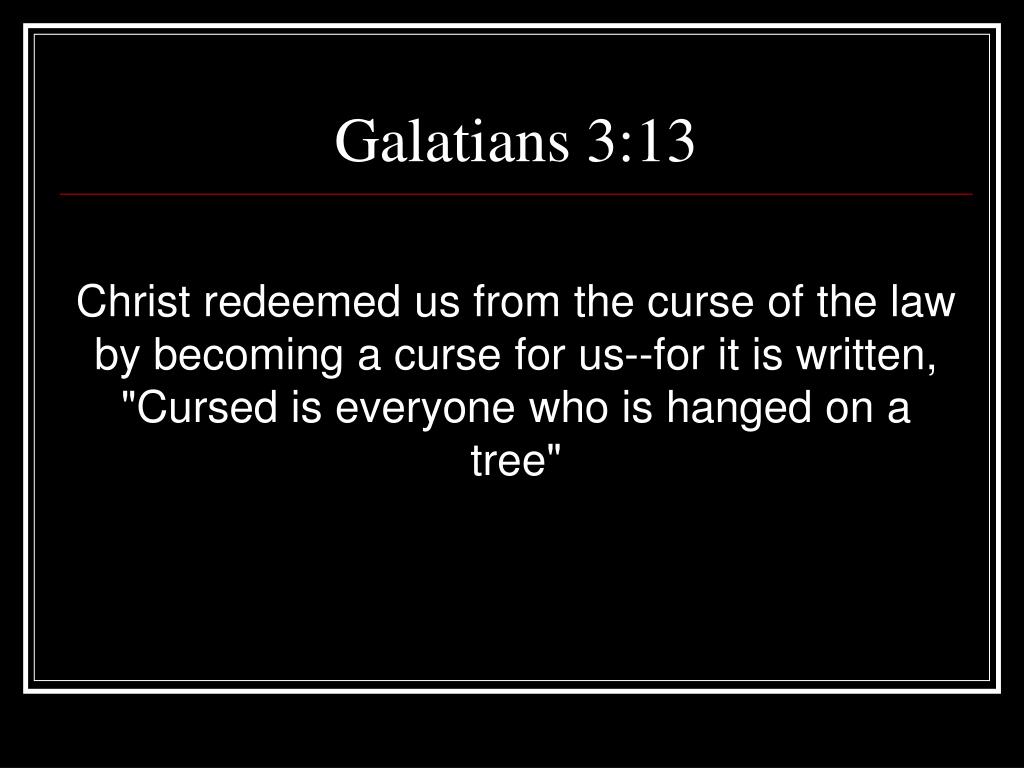 Galatians 3:13

Christ redeemed us from the curse of the law by becoming a curse for us--for it is written, "Cursed is everyone who is hanged on a tree"